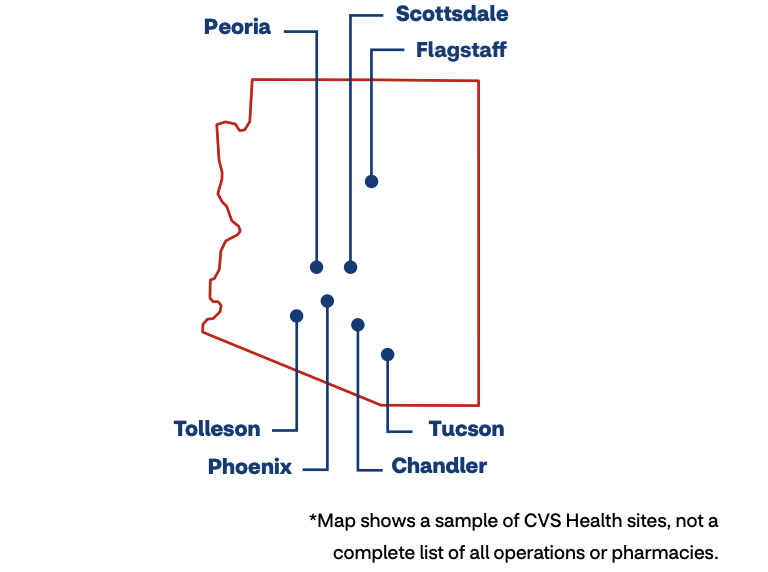 Peoria
Scottsdale
Flagstaff

Tolleson
Phoenix
Chandler
Tucson

*Map shows a sample of CVS Health sites, not a complete list of all operations or pharmacies.